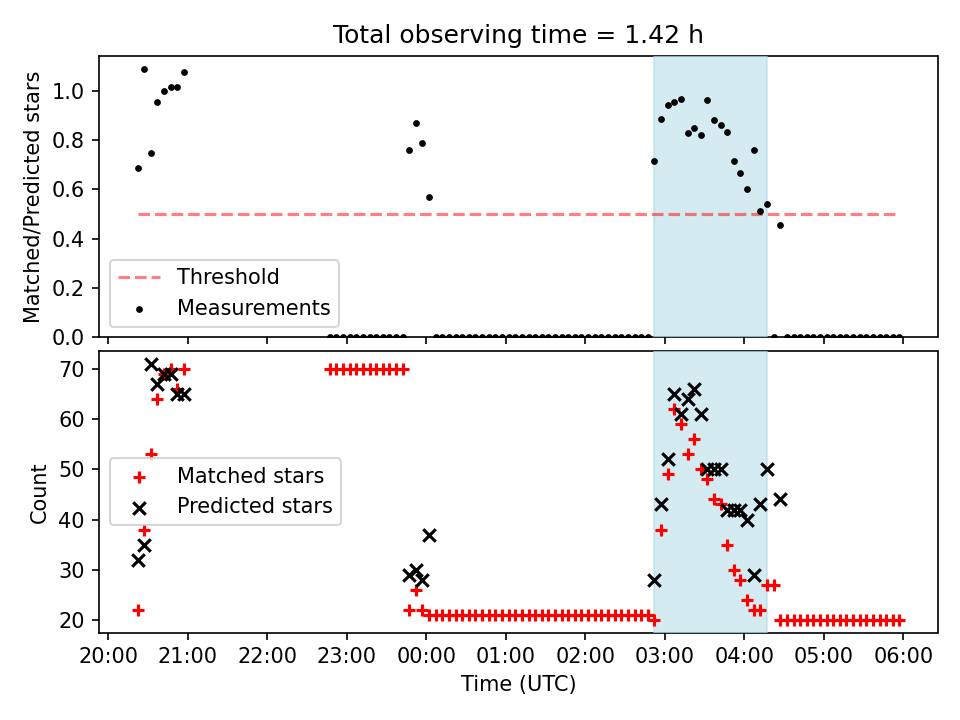 Total observing time = 1.42 h

Matched/Predicted stars

1.0
0.8
0.6
0.4
0.2
0.0

Threshold
Measurements

Count

70
60
50
40
30
20

Matched stars
Predicted stars

20:00 21:00 22:00 23:00 00:00 01:00 02:00 03:00 04:00 05:00 06:00

Time (UTC)